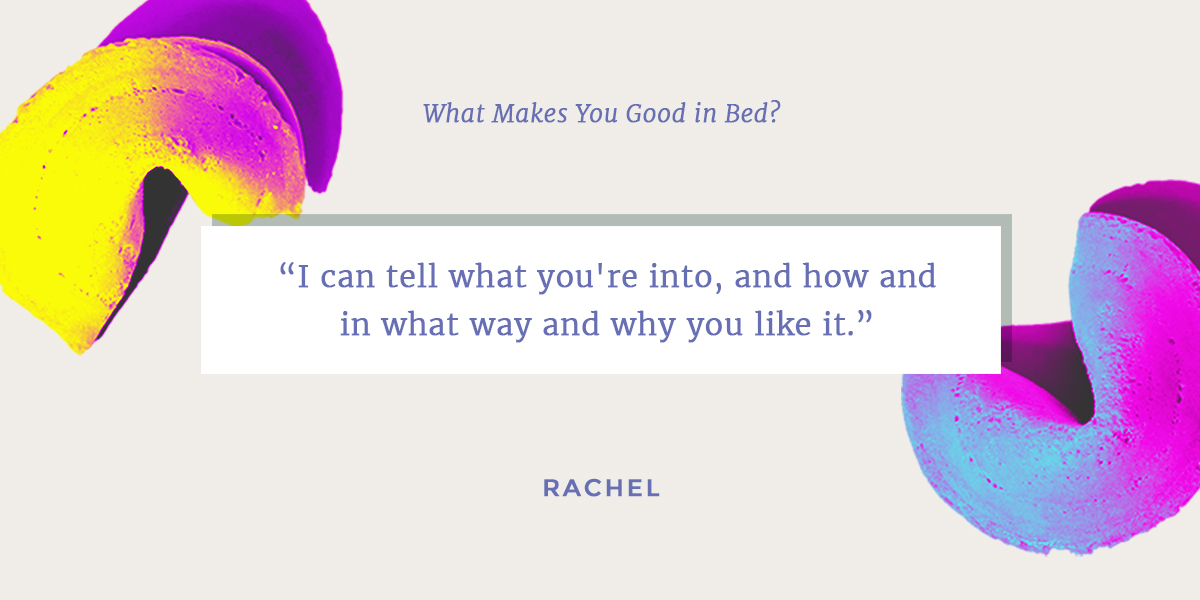 What Makes You Good in Bed?

“I can tell what you're into, and how and in what way and why you like it.”

RACHEL